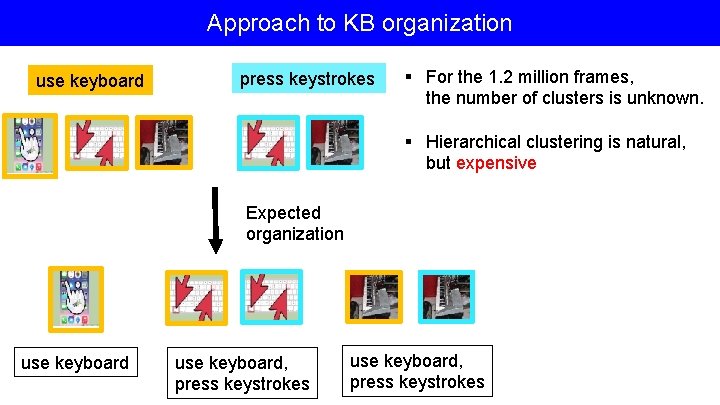 Approach to KB organization

use keyboard

press keystrokes

▪ For the 1.2 million frames, the number of clusters is unknown.

▪ Hierarchical clustering is natural, but expensive

Expected organization

use keyboard

use keyboard, press keystrokes

use keyboard, press keystrokes